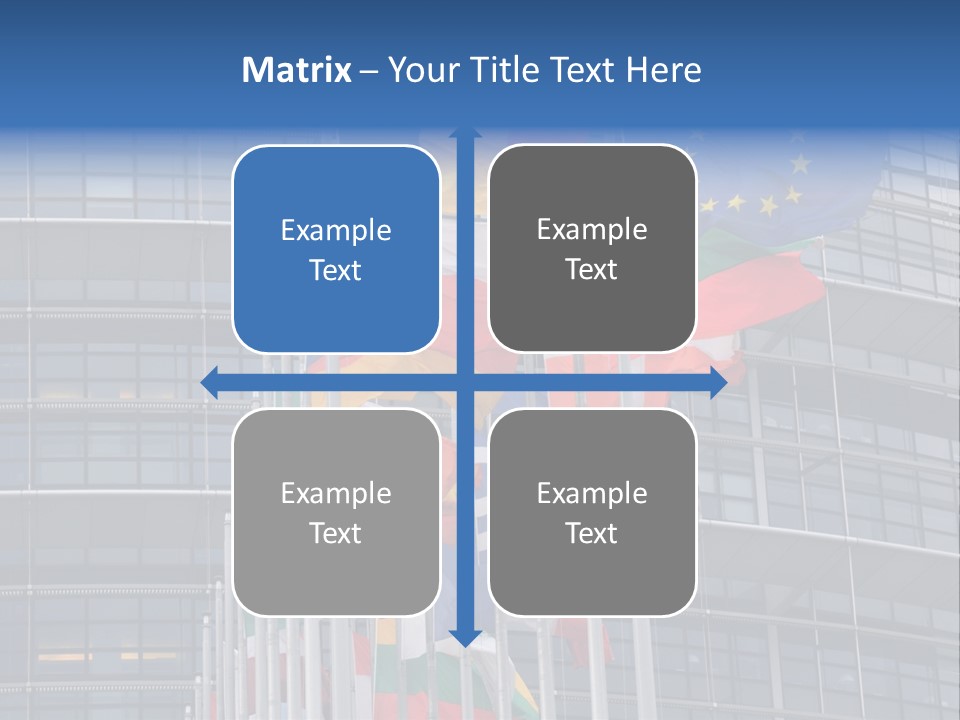 Matrix – Your Title Text Here

Example Text

Example Text

Example Text

Example Text